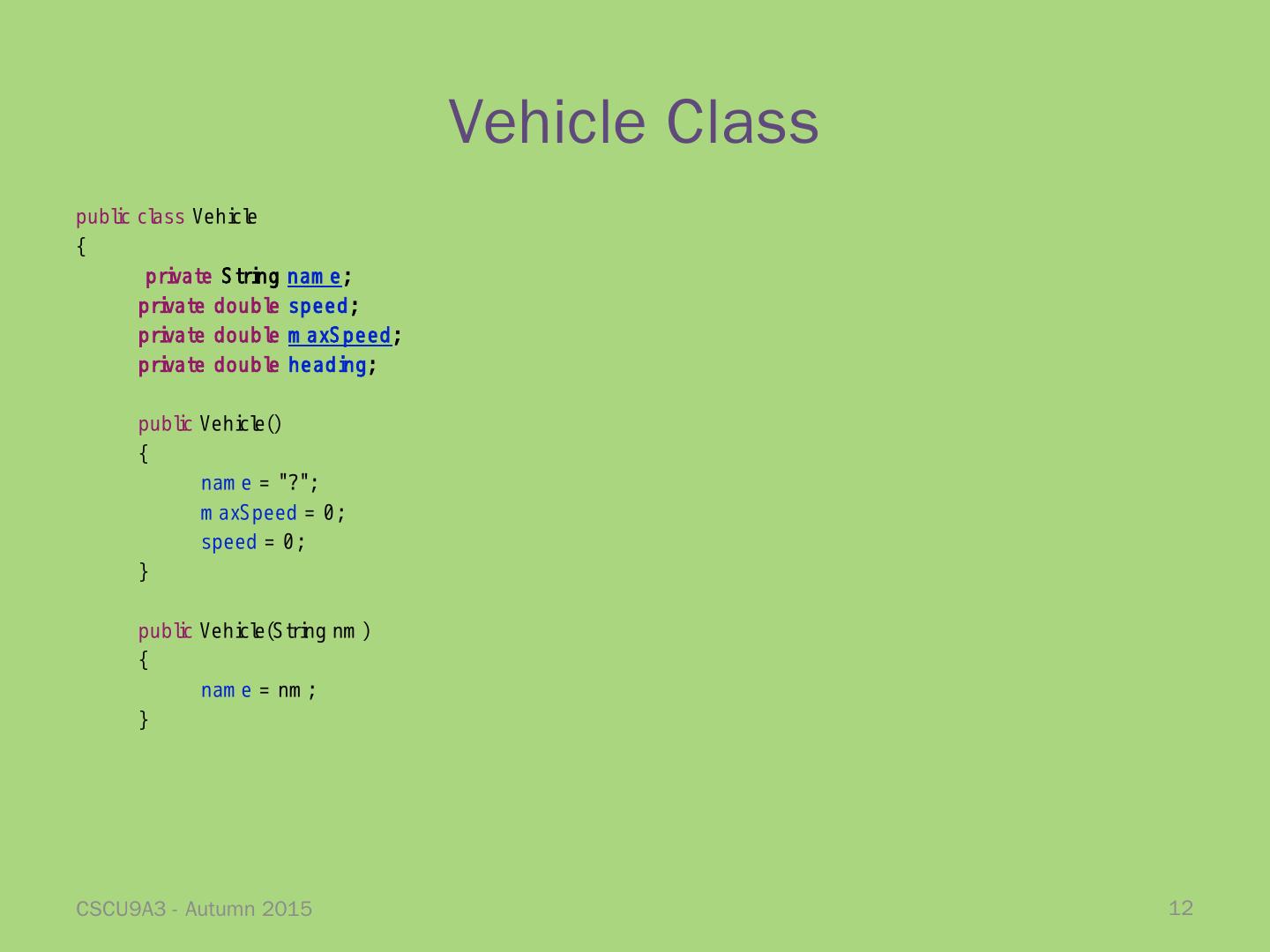 Vehicle Class

public class Vehicle
{
private String name;
private double speed;
private double maxSpeed;
private double heading;

public Vehicle()
{
name = "?";
maxSpeed = 0;
speed = 0;
}

public Vehicle(String nm)
{
name = nm;
}

CSCU9A3 - Autumn 2015

12